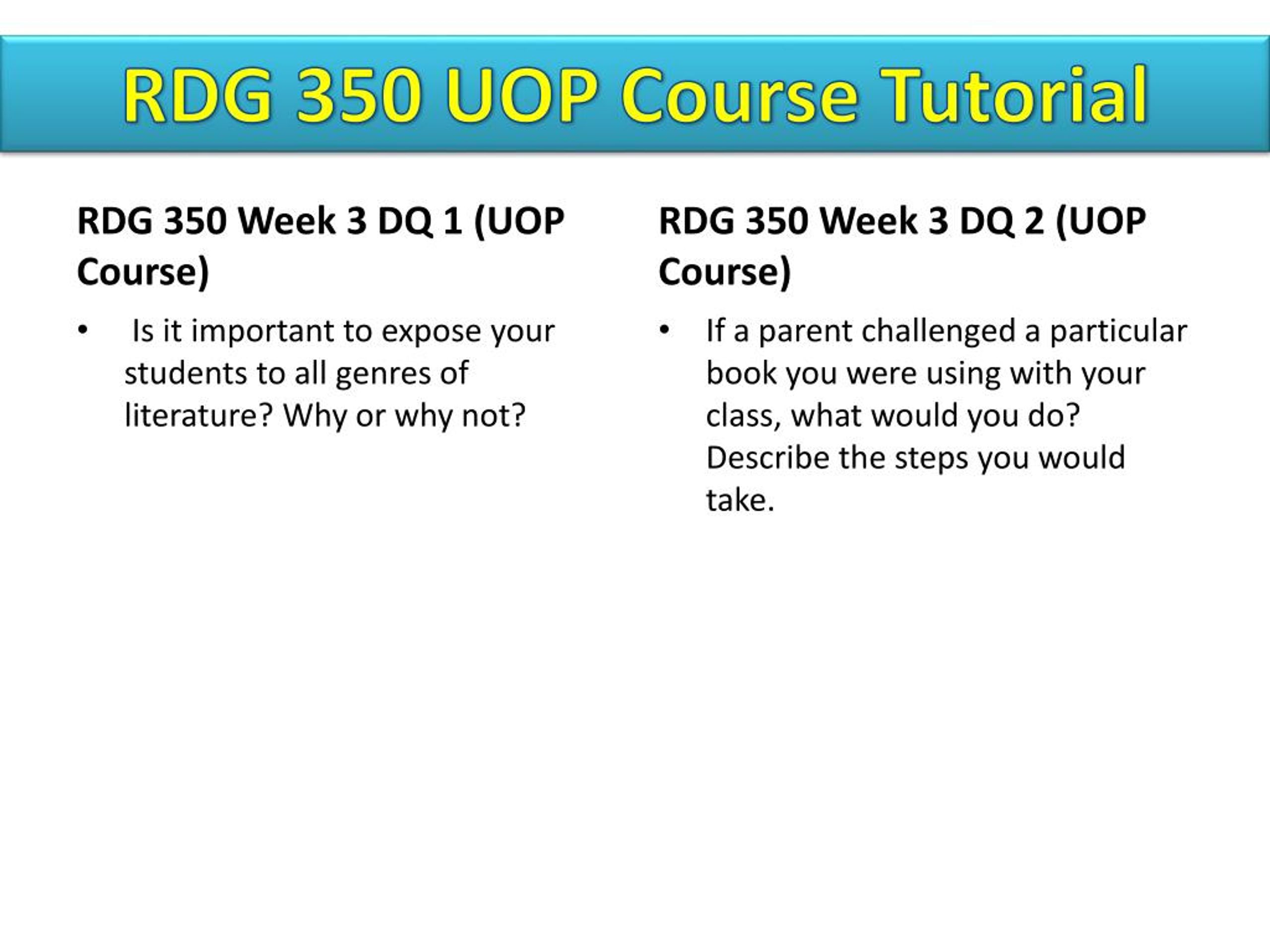 RDG 350 UOP Course Tutorial

RDG 350 Week 3 DQ 1 (UOP Course)

• Is it important to expose your students to all genres of literature? Why or why not?

RDG 350 Week 3 DQ 2 (UOP Course)

• If a parent challenged a particular book you were using with your class, what would you do? Describe the steps you would take.